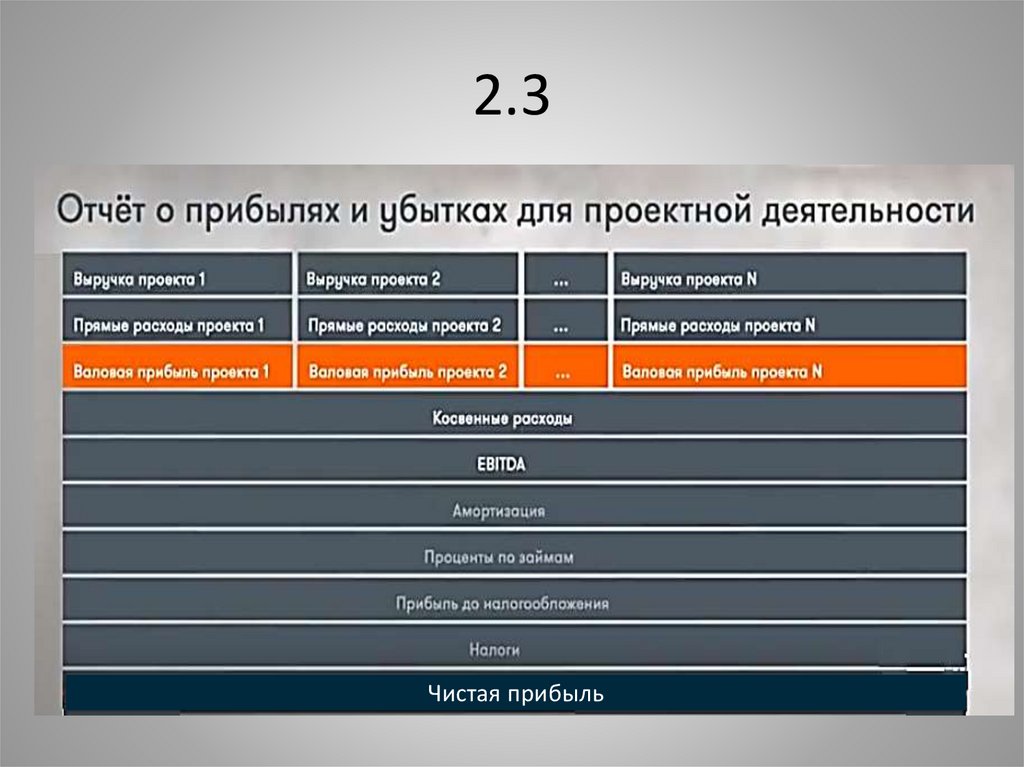 2.3

Отчёт о прибылях и убытках для проектной деятельности

| Выручка проекта 1 | Выручка проекта 2 | ... | Выручка проекта N |
|---|---|---|---|
| Прямые расходы проекта 1 | Прямые расходы проекта 2 | ... | Прямые расходы проекта N |
| Валовая прибыль проекта 1 | Валовая прибыль проекта 2 | ... | Валовая прибыль проекта N |

Косвенные расходы

EBITDA

Амортизация

Проценты по займам

Прибыль до налогообложения

Налоги

Чистая прибыль